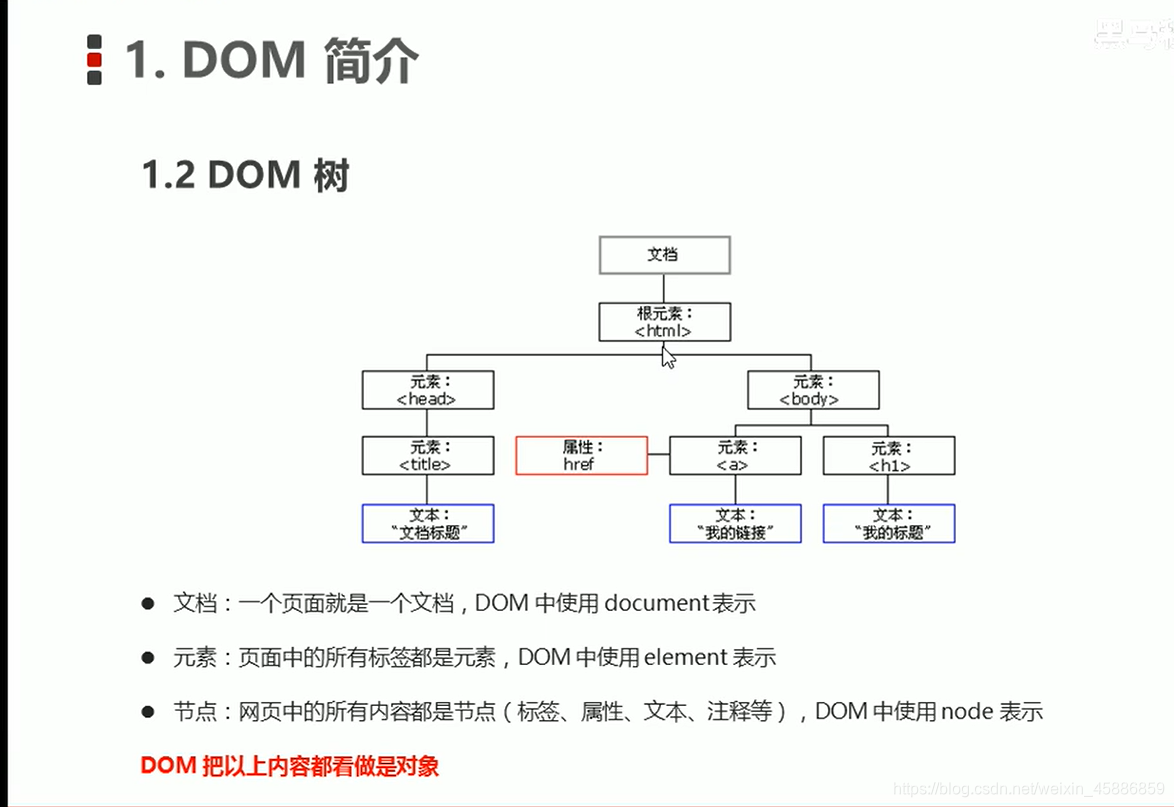 1. DOM 简介

1.2 DOM 树

文档

根元素：
<html>

元素：
<head>

元素：
<body>

元素：
<title>

属性：
href

元素：
<a>

元素：
<h1>

文本：
“文档标题”

文本：
“我的链接”

文本：
“我的标题”

• 文档：一个页面就是一个文档，DOM中使用document表示

• 元素：页面中的所有标签都是元素，DOM中使用element表示

• 节点：网页中的所有内容都是节点（标签、属性、文本、注释等），DOM中使用node表示

DOM把以上内容都看做是对象

https://blog.csdn.net/weixin_45886859